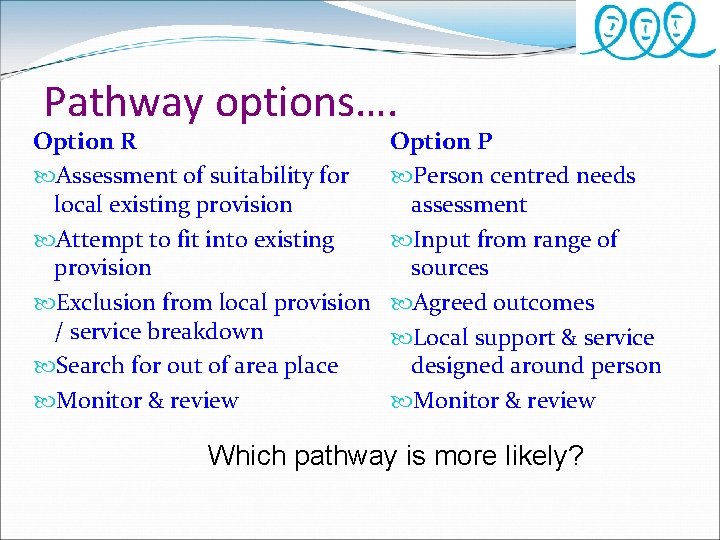 Pathway options….

Option R

Assessment of suitability for local existing provision

Attempt to fit into existing provision

Exclusion from local provision / service breakdown

Search for out of area place

Monitor & review

Option P

Person centred needs assessment

Input from range of sources

Agreed outcomes

Local support & service designed around person

Monitor & review

Which pathway is more likely?